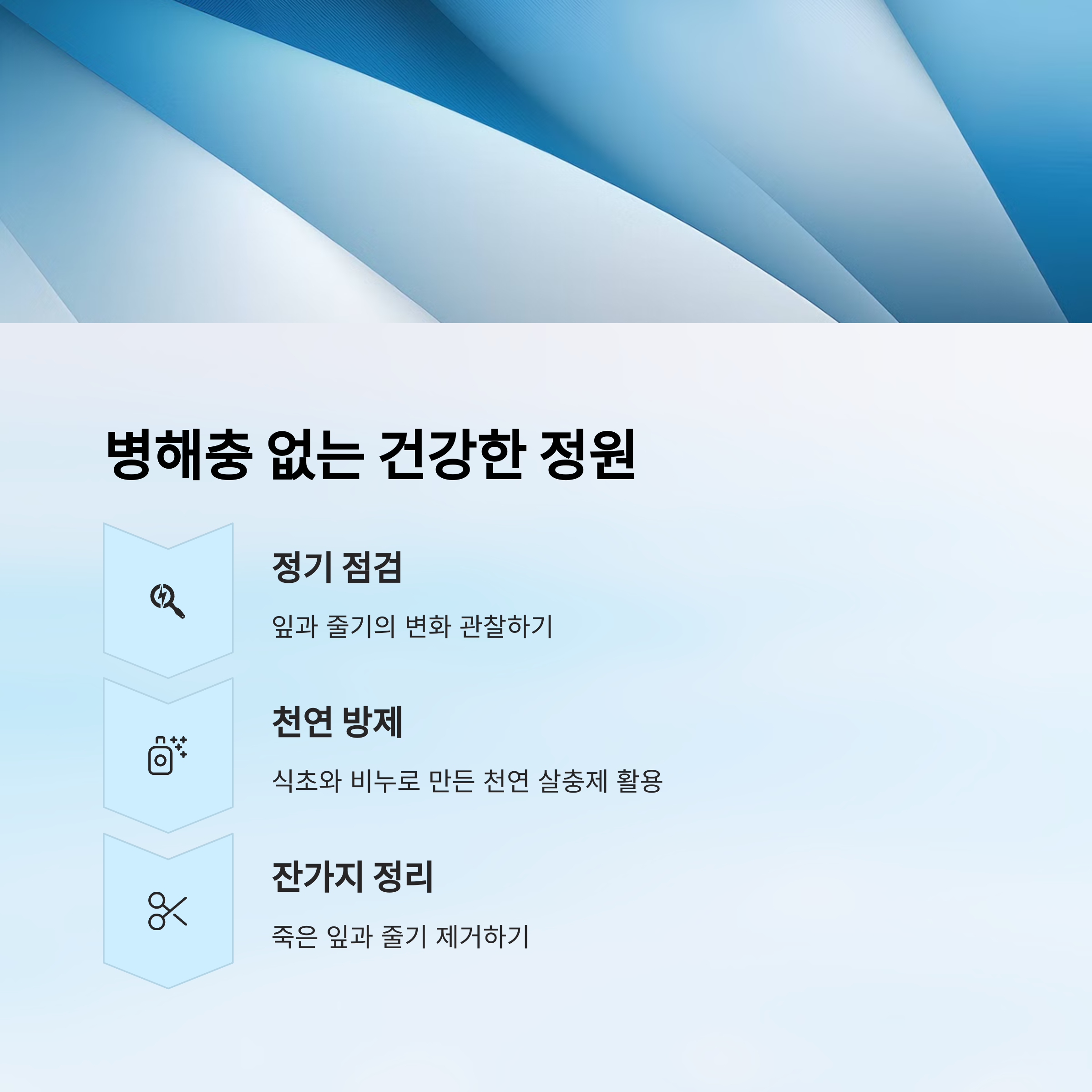 병해충 없는 건강한 정원

정기 점검

잎과 줄기의 변화 관찰하기

천연 방제

식초와 비누로 만든 천연 살충제 활용

잔가지 정리

죽은 잎과 줄기 제거하기